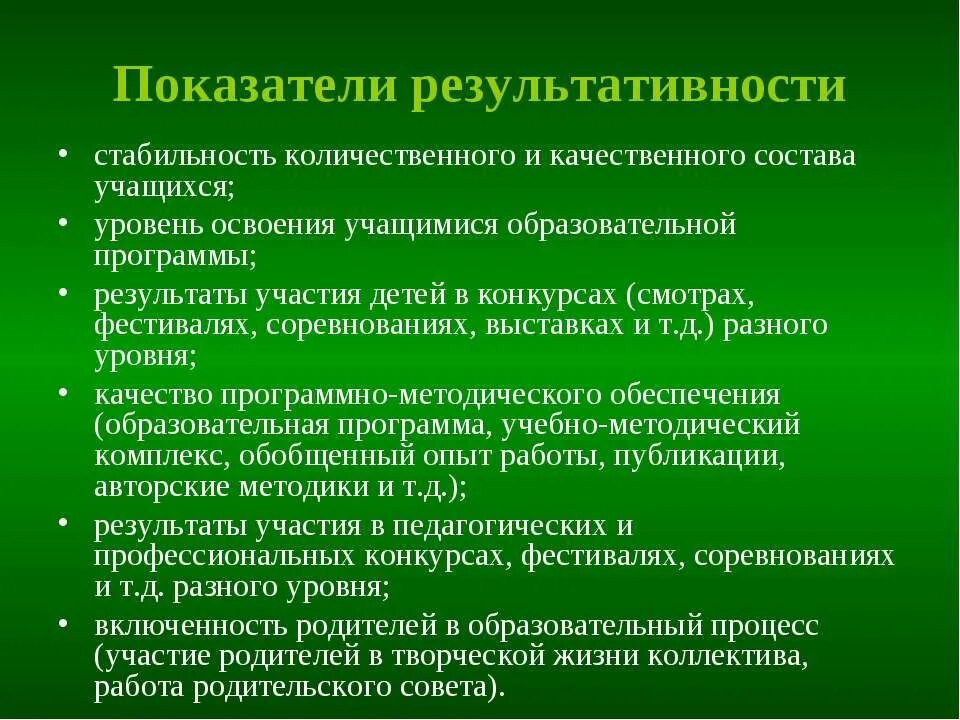 Показатели результативности

• стабильность количественного и качественного состава учащихся;
• уровень освоения учащимися образовательной программы;
• результаты участия детей в конкурсах (смотрах, фестивалях, соревнованиях, выставках и т.д.) разного уровня;
• качество программно-методического обеспечения (образовательная программа, учебно-методический комплекс, обобщенный опыт работы, публикации, авторские методики и т.д.);
• результаты участия в педагогических и профессиональных конкурсах, фестивалях, соревнованиях и т.д. разного уровня;
• включенность родителей в образовательный процесс (участие родителей в творческой жизни коллектива, работа родительского совета).